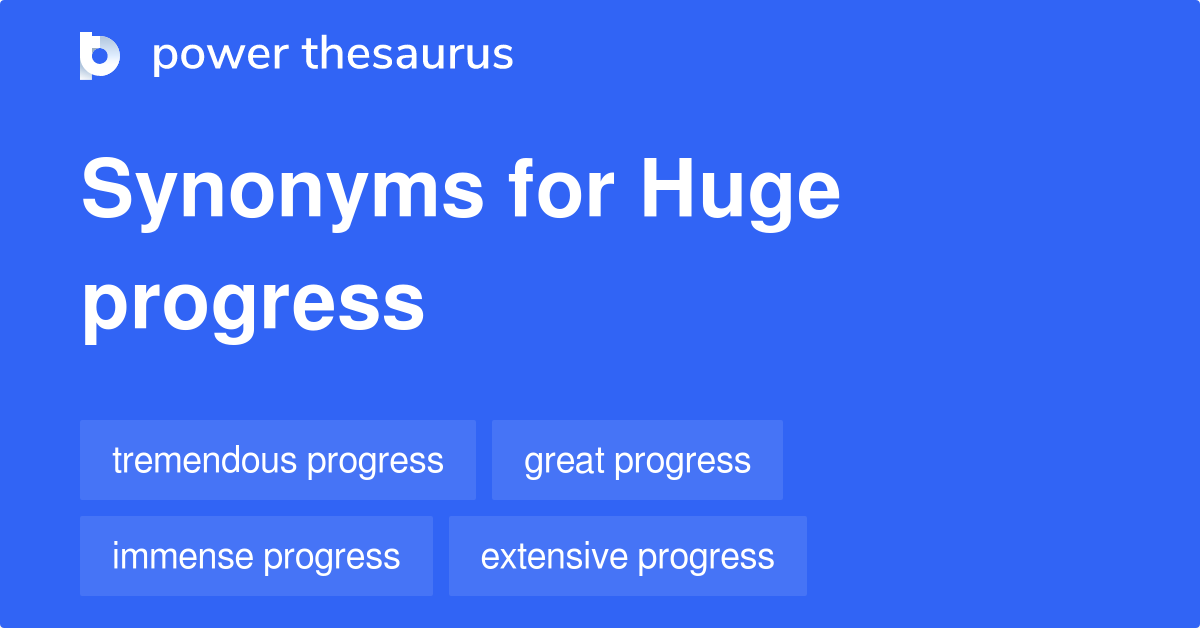 power thesaurus

Synonyms for Huge progress

tremendous progress

great progress

immense progress

extensive progress